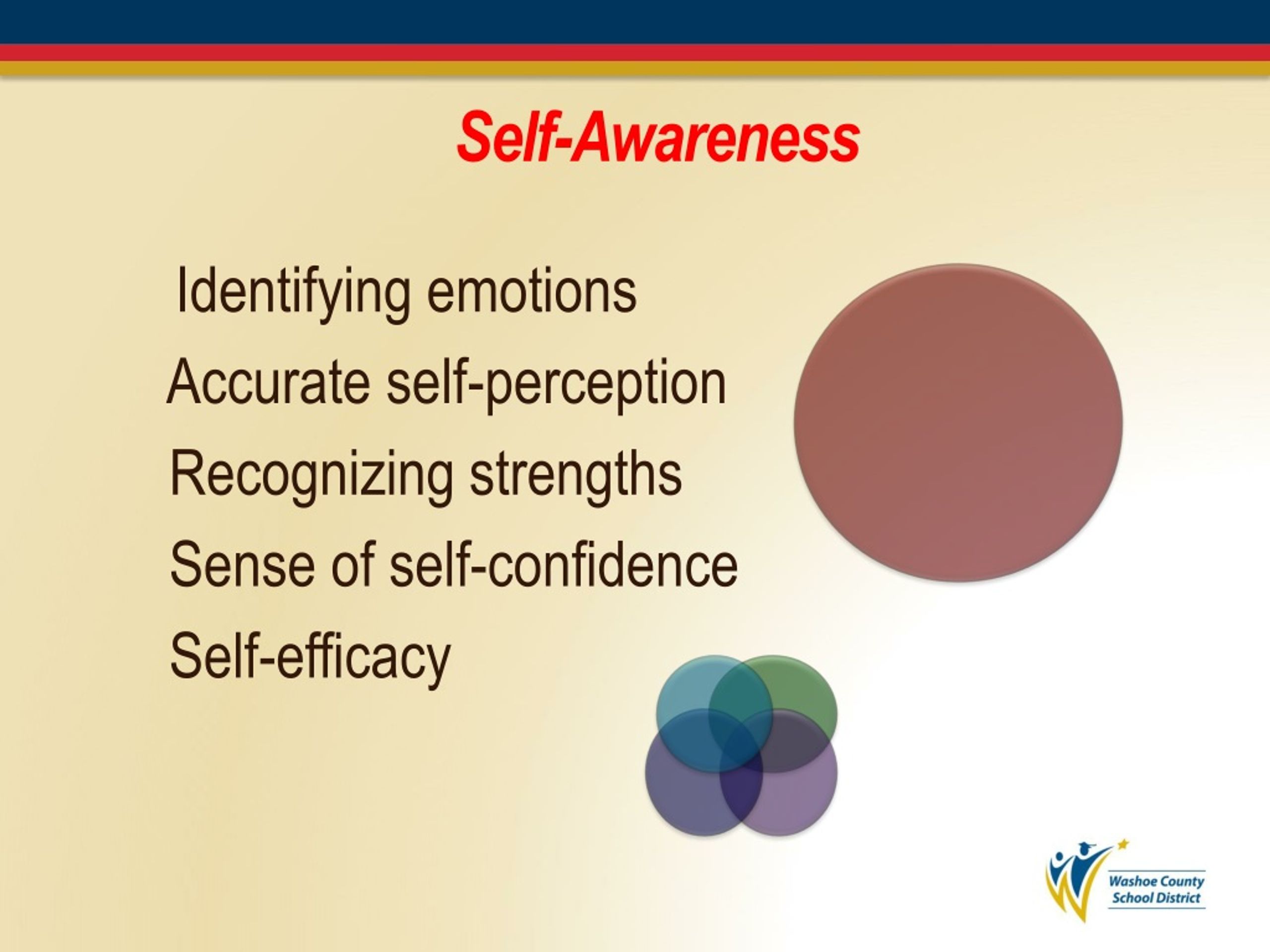 Self-Awareness

Identifying emotions

Accurate self-perception

Recognizing strengths

Sense of self-confidence

Self-efficacy

Washoe County School District